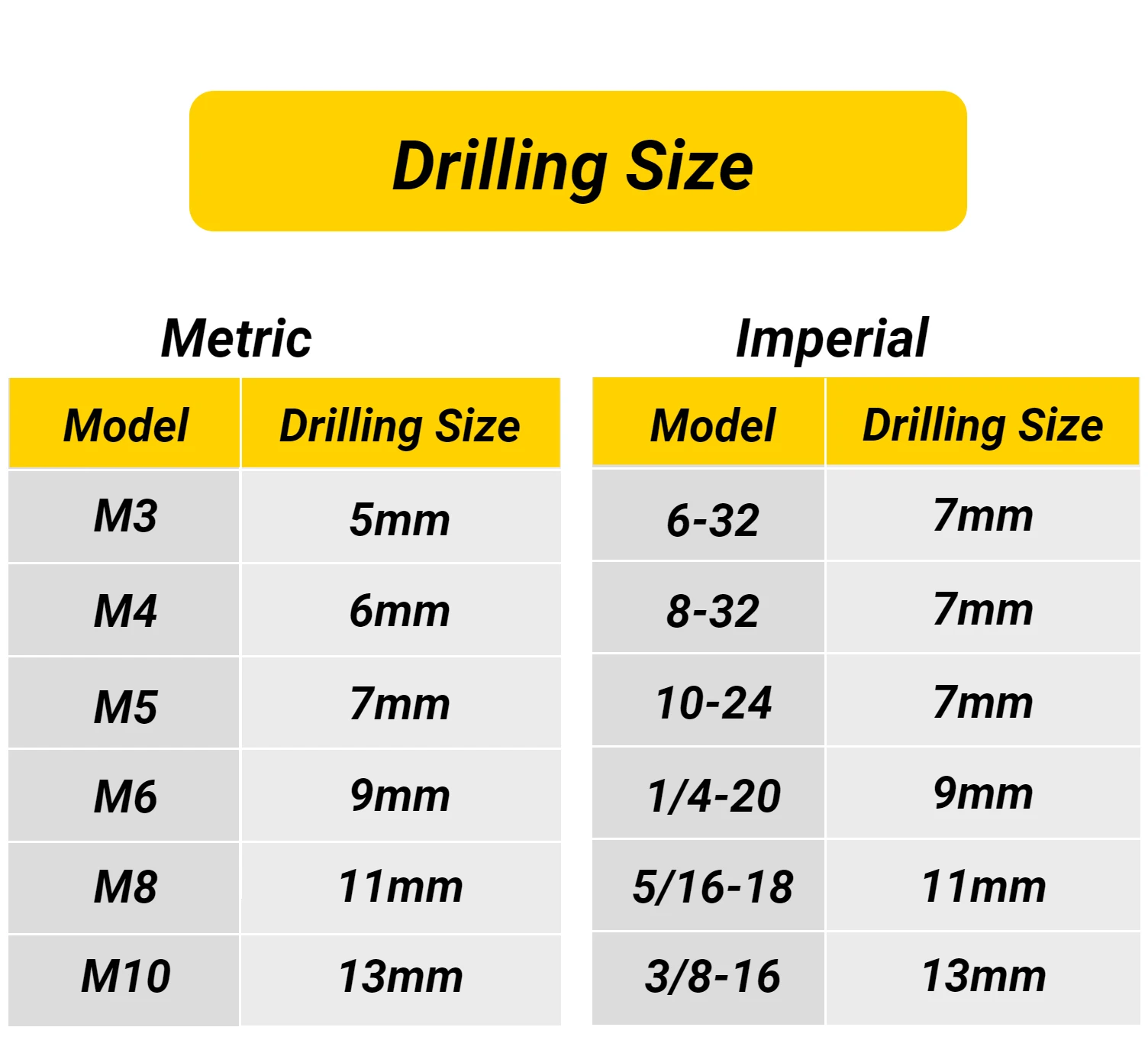 Drilling Size

Metric

| Model | Drilling Size |
|---|---|
| M3 | 5mm |
| M4 | 6mm |
| M5 | 7mm |
| M6 | 9mm |
| M8 | 11mm |
| M10 | 13mm |

Imperial

| Model | Drilling Size |
|---|---|
| 6-32 | 7mm |
| 8-32 | 7mm |
| 10-24 | 7mm |
| 1/4-20 | 9mm |
| 5/16-18 | 11mm |
| 3/8-16 | 13mm |